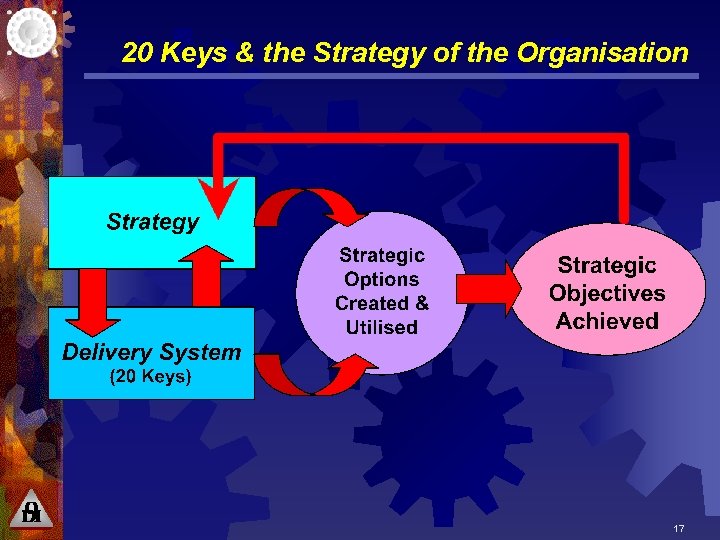 20 Keys & the Strategy of the Organisation

Strategy

Delivery System
(20 Keys)

Strategic Options Created & Utilised

Strategic Objectives Achieved

17